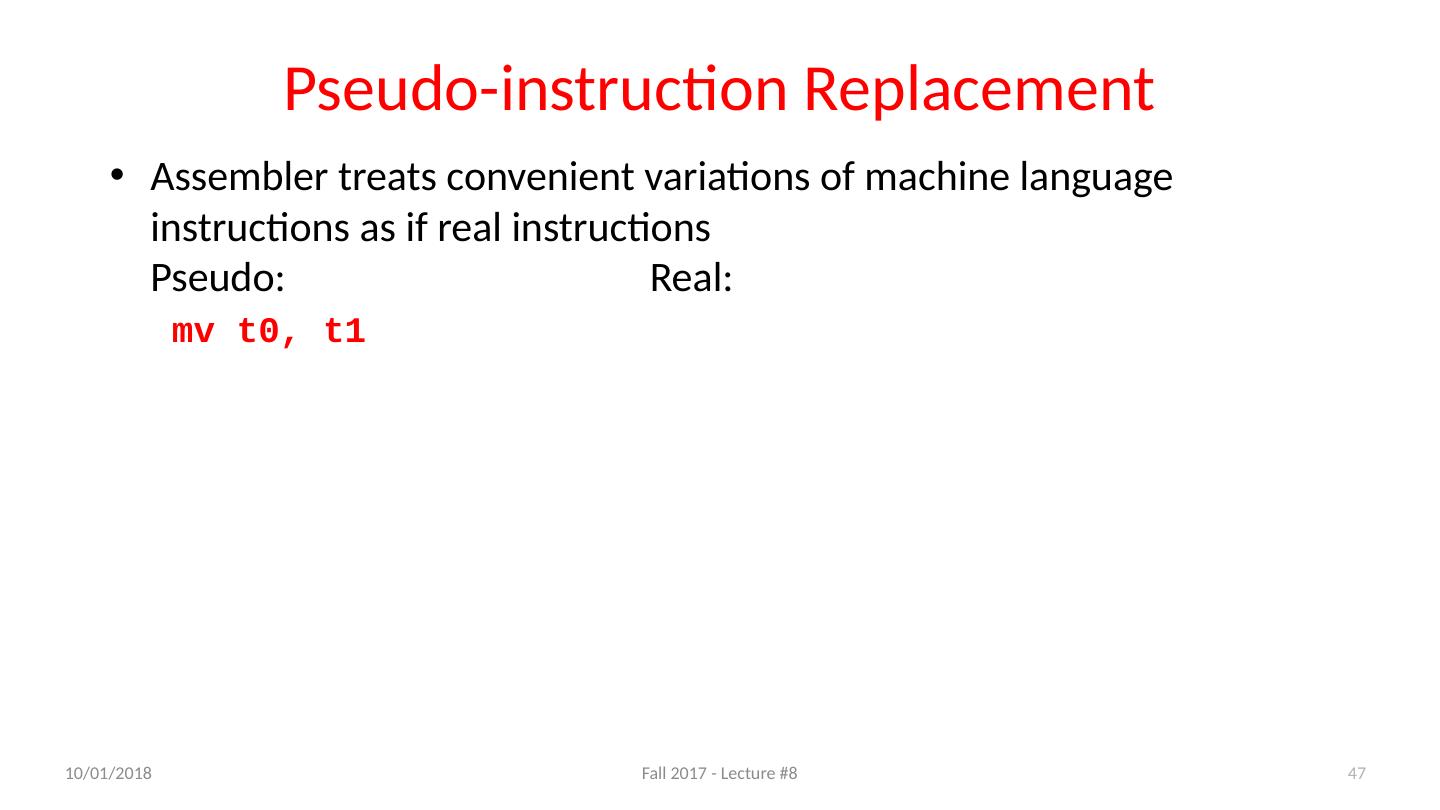 Pseudo-instruction Replacement

• Assembler treats convenient variations of machine language instructions as if real instructions
Pseudo: Real:

mv t0, t1

10/01/2018

Fall 2017 - Lecture #8

47